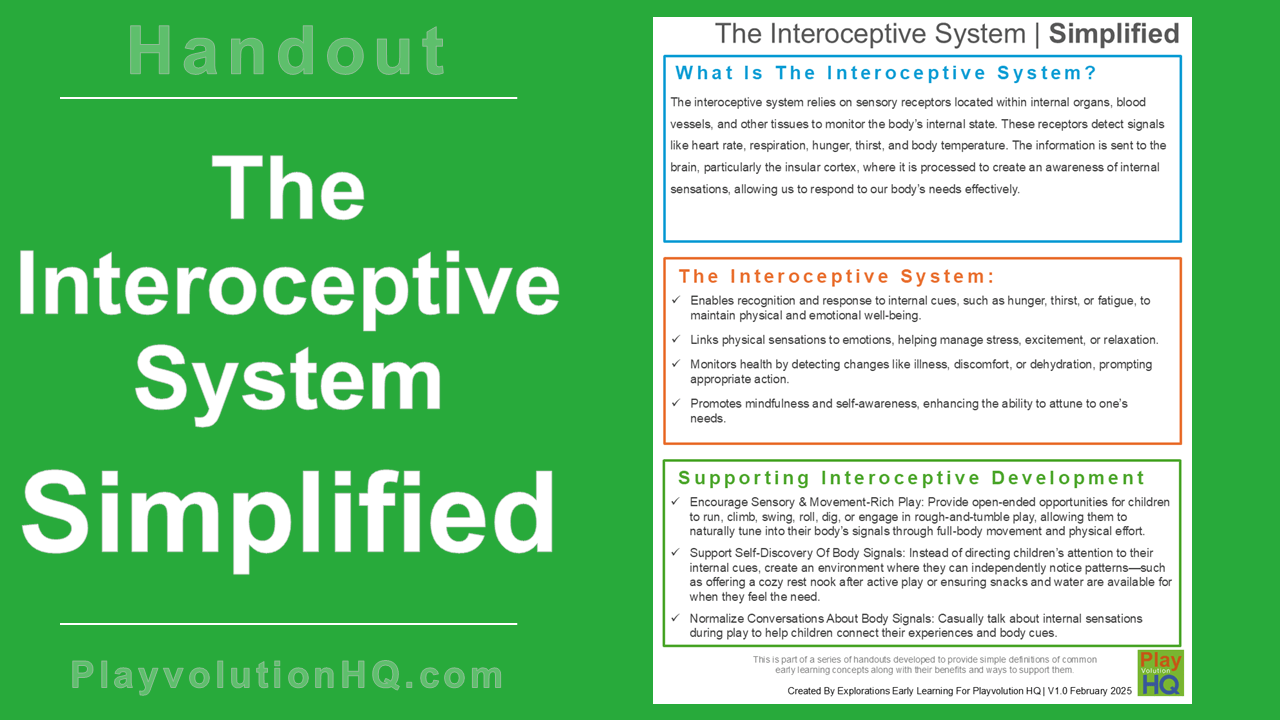 Handout

The Interoceptive System

Simplified

PlayvolutionHQ.com

The Interoceptive System | Simplified

What Is The Interoceptive System?

The interoceptive system relies on sensory receptors located within internal organs, blood vessels, and other tissues to monitor the body's internal state. These receptors detect signals like heart rate, respiration, hunger, thirst, and body temperature. The information is sent to the brain, particularly the insular cortex, where it is processed to create an awareness of internal sensations, allowing us to respond to our body's needs effectively.

The Interoceptive System:

✓ Enables recognition and response to internal cues, such as hunger, thirst, or fatigue, to maintain physical and emotional well-being.

✓ Links physical sensations to emotions, helping manage stress, excitement, or relaxation.

✓ Monitors health by detecting changes like illness, discomfort, or dehydration, prompting appropriate action.

✓ Promotes mindfulness and self-awareness, enhancing the ability to attune to one's needs.

Supporting Interoceptive Development

✓ Encourage Sensory & Movement-Rich Play: Provide open-ended opportunities for children to run, climb, swing, roll, dig, or engage in rough-and-tumble play, allowing them to naturally tune into their body's signals through full-body movement and physical effort.

✓ Support Self-Discovery Of Body Signals: Instead of directing children's attention to their internal cues, create an environment where they can independently notice patterns—such as offering a cozy rest nook after active play or ensuring snacks and water are available for when they feel the need.

✓ Normalize Conversations About Body Signals: Casually talk about internal sensations during play to help children connect their experiences and body cues.

This is part of a series of handouts developed to provide simple definitions of common early learning concepts along with their benefits and ways to support them.

Created By Explorations Early Learning For Playvolution HQ | V1.0 February 2025

Play Volution HQ